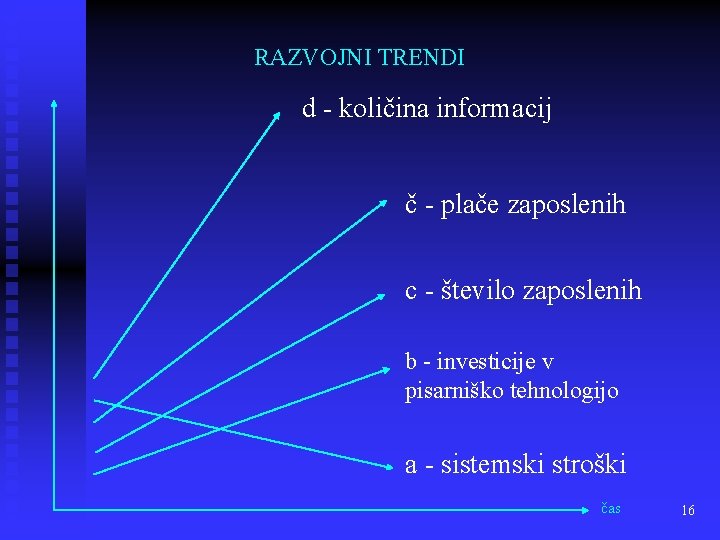 RAZVOJNI TRENDI

d - količina informacij

č - plače zaposlenih

c - število zaposlenih

b - investicije v pisarniško tehnologijo

a - sistemski stroški

čas

16